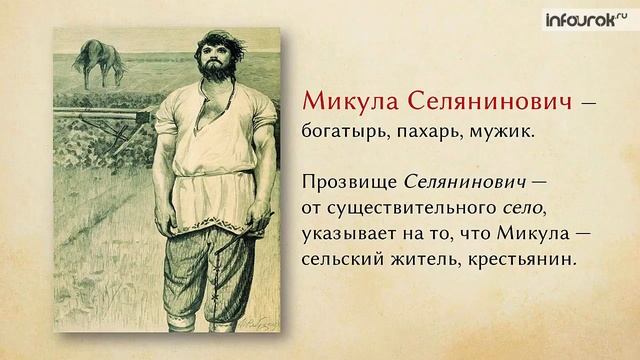 infourok.ru

Микула Селянинович — богатырь, пахарь, мужик.

Прозвище Селянинович — от существительного село, указывает на то, что Микула — сельский житель, крестьянин.